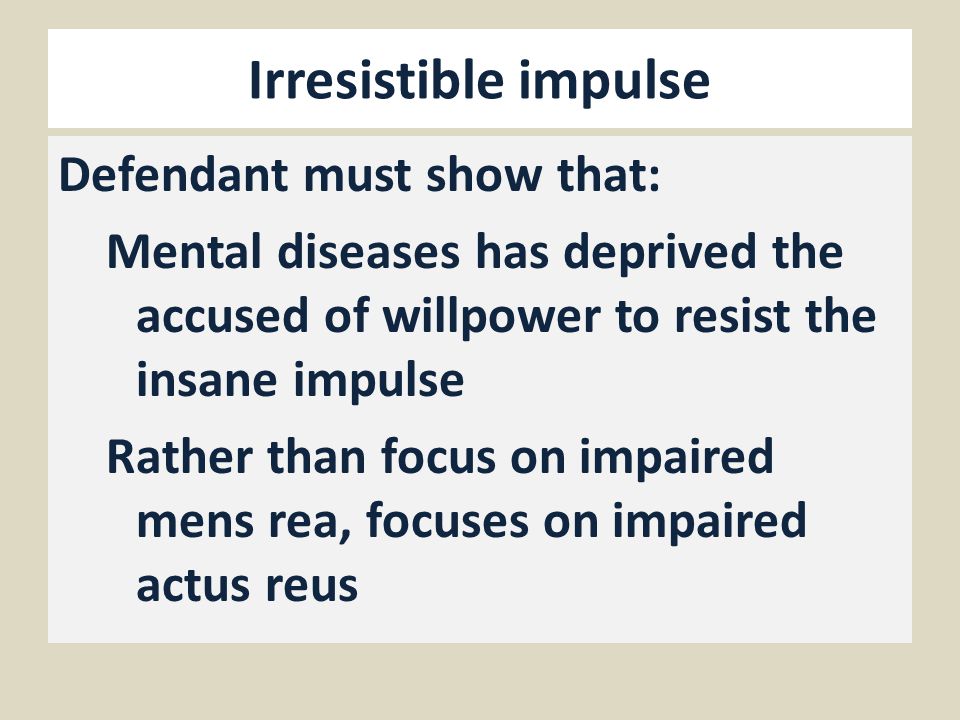 Irresistible impulse

Defendant must show that:

Mental diseases has deprived the accused of willpower to resist the insane impulse

Rather than focus on impaired mens rea, focuses on impaired actus reus